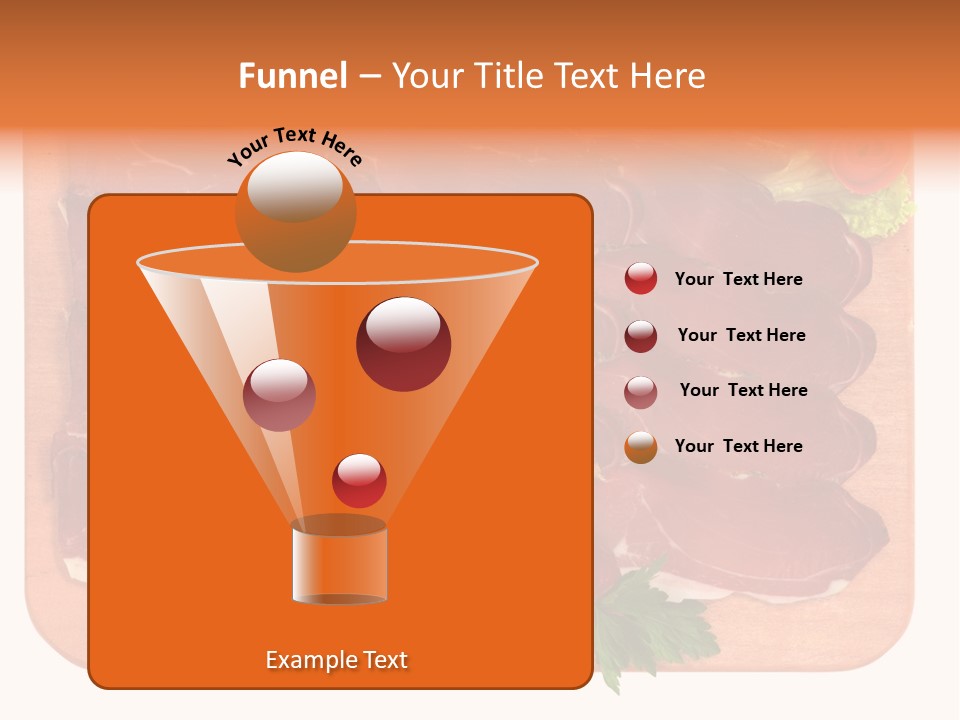 Funnel – Your Title Text Here

Your Text Here

Your Text Here

Your Text Here

Your Text Here

Your Text Here

Example Text